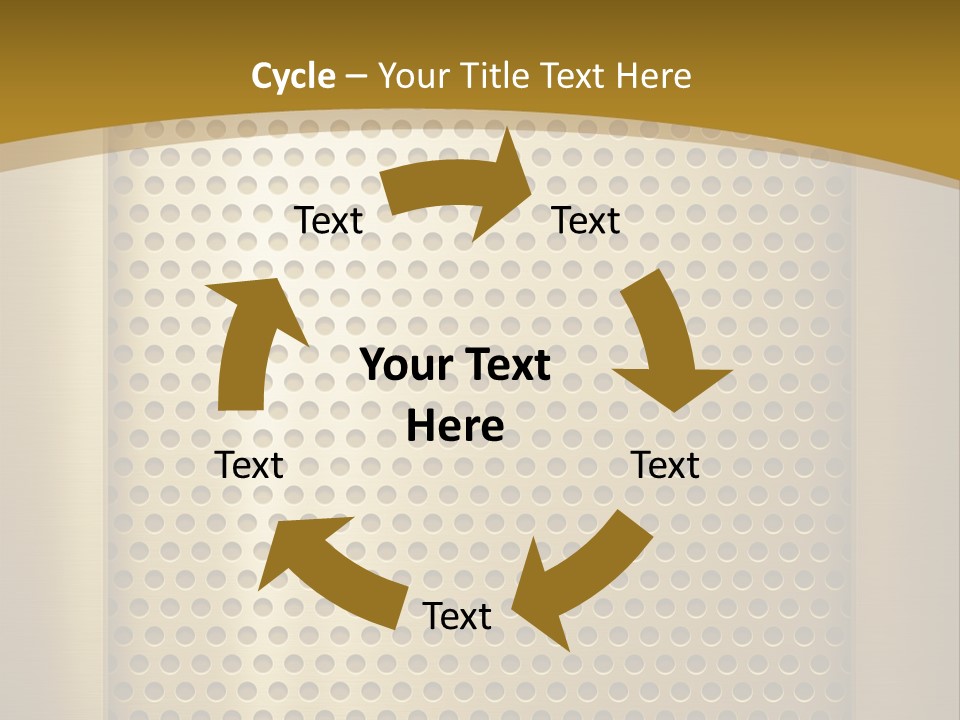 Cycle – Your Title Text Here

Text

Text

Your Text Here

Text

Text

Text